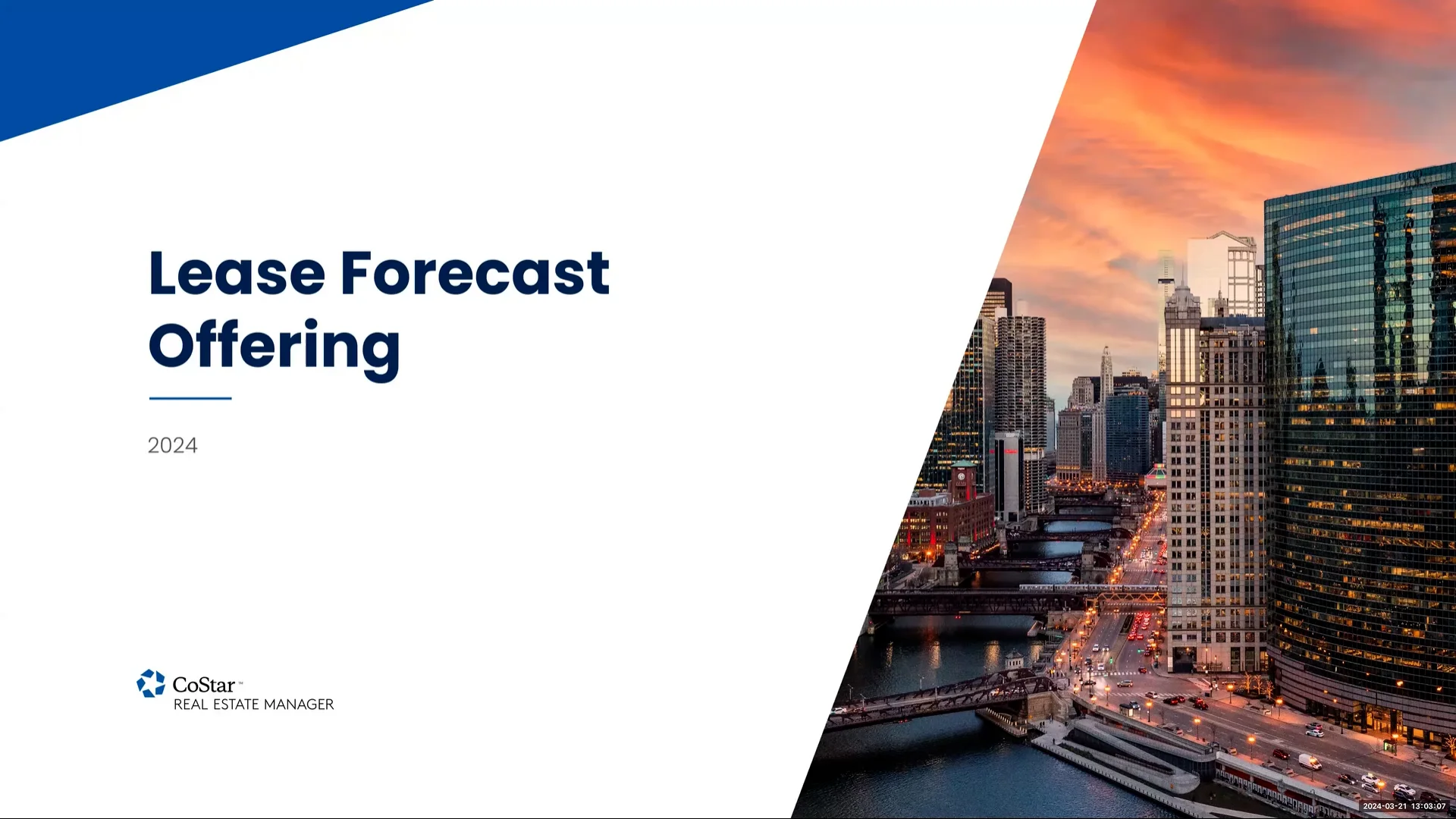 Lease Forecast Offering

2024

CoStar™
REAL ESTATE MANAGER

2024-03-21 13:03:07